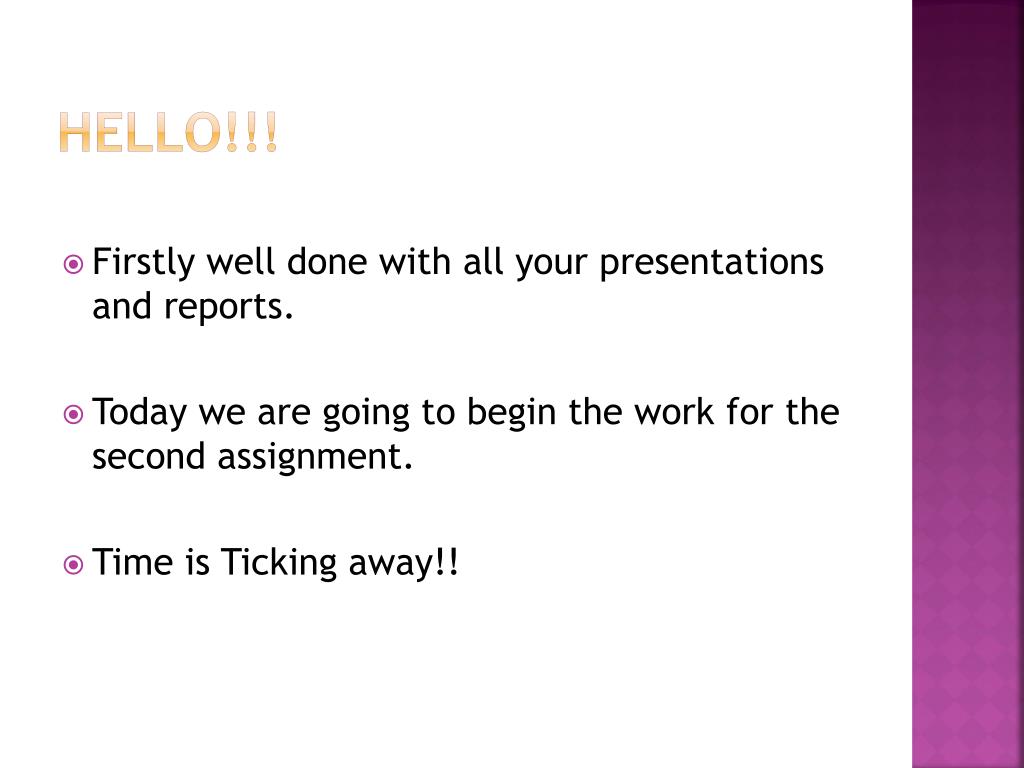 HELLO!!!

Firstly well done with all your presentations and reports.

Today we are going to begin the work for the second assignment.

Time is Ticking away!!